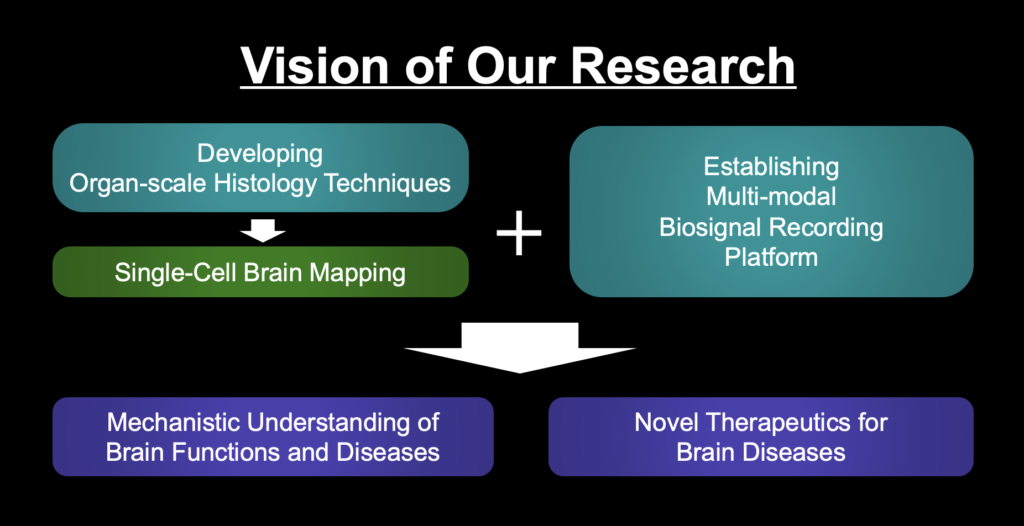 Vision of Our Research

Developing
Organ-scale Histology Techniques

Single-Cell Brain Mapping

+

Establishing
Multi-modal
Biosignal Recording
Platform

Mechanistic Understanding of
Brain Functions and Diseases

Novel Therapeutics for
Brain Diseases